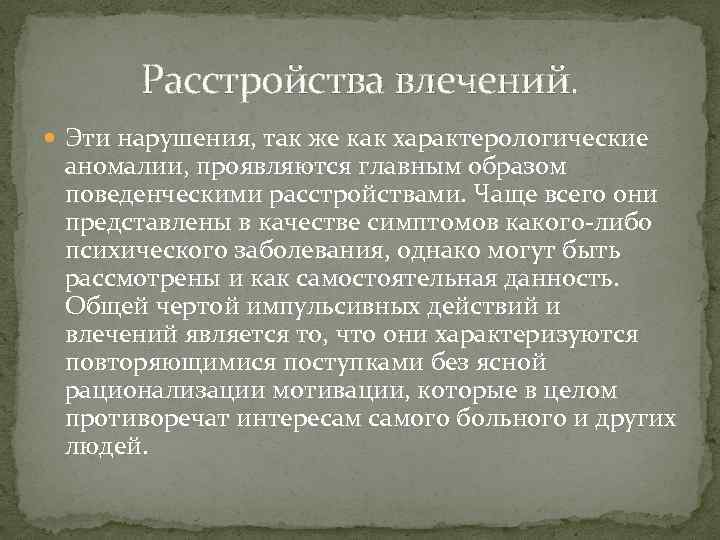 Расстройства влечений.

Эти нарушения, так же как характерологические аномалии, проявляются главным образом поведенческими расстройствами. Чаще всего они представлены в качестве симптомов какого-либо психического заболевания, однако могут быть рассмотрены и как самостоятельная данность. Общей чертой импульсивных действий и влечений является то, что они характеризуются повторяющимися поступками без ясной рационализации мотивации, которые в целом противоречат интересам самого больного и других людей.